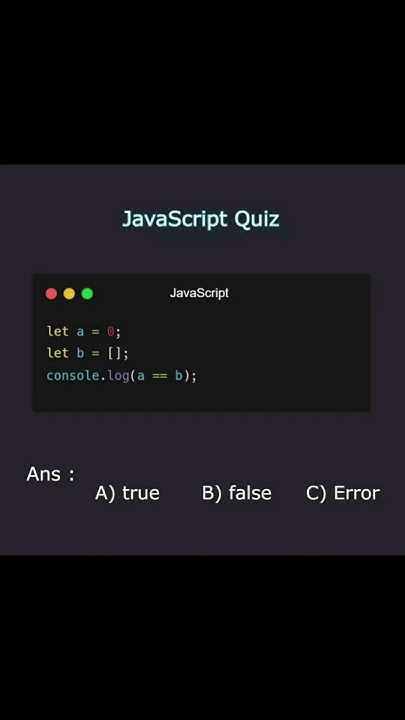 JavaScript Quiz

JavaScript

let a = 0;
let b = [];
console.log(a == b);

Ans :
A) true B) false C) Error